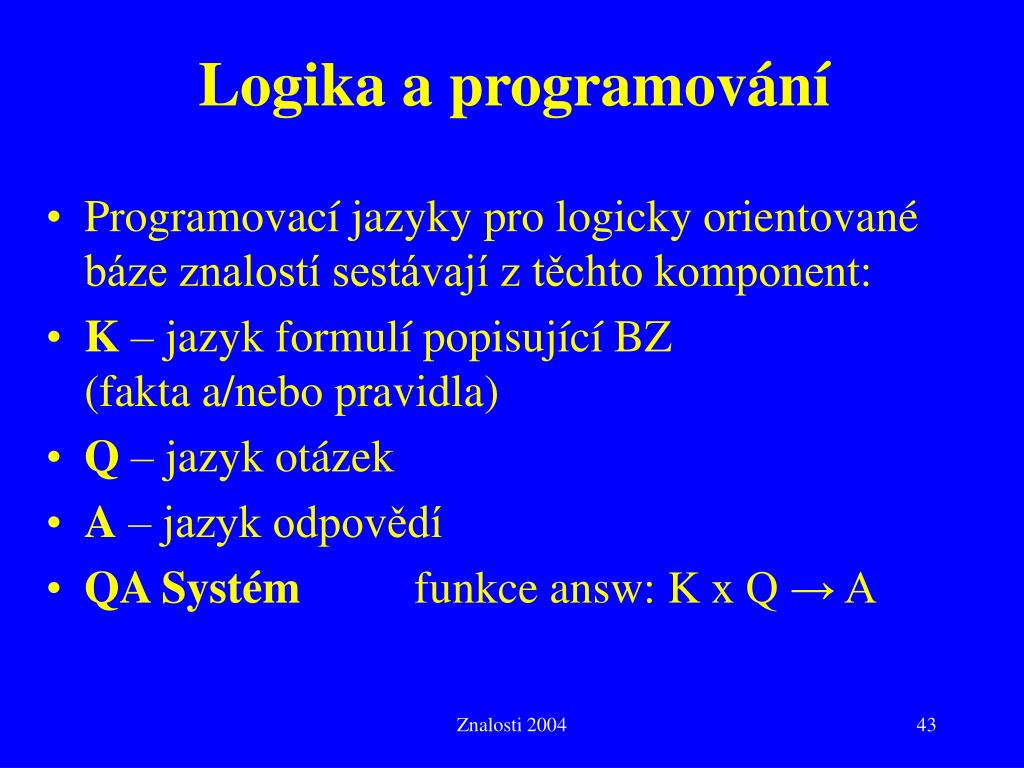 Logika a programování

• Programovací jazyky pro logicky orientované báze znalostí sestávají z těchto komponent:
• K – jazyk formulí popisující BZ
(fakta a/nebo pravidla)
• Q – jazyk otázek
• A – jazyk odpovědí
• QA Systém funkce answ: K x Q → A

Znalosti 2004

43